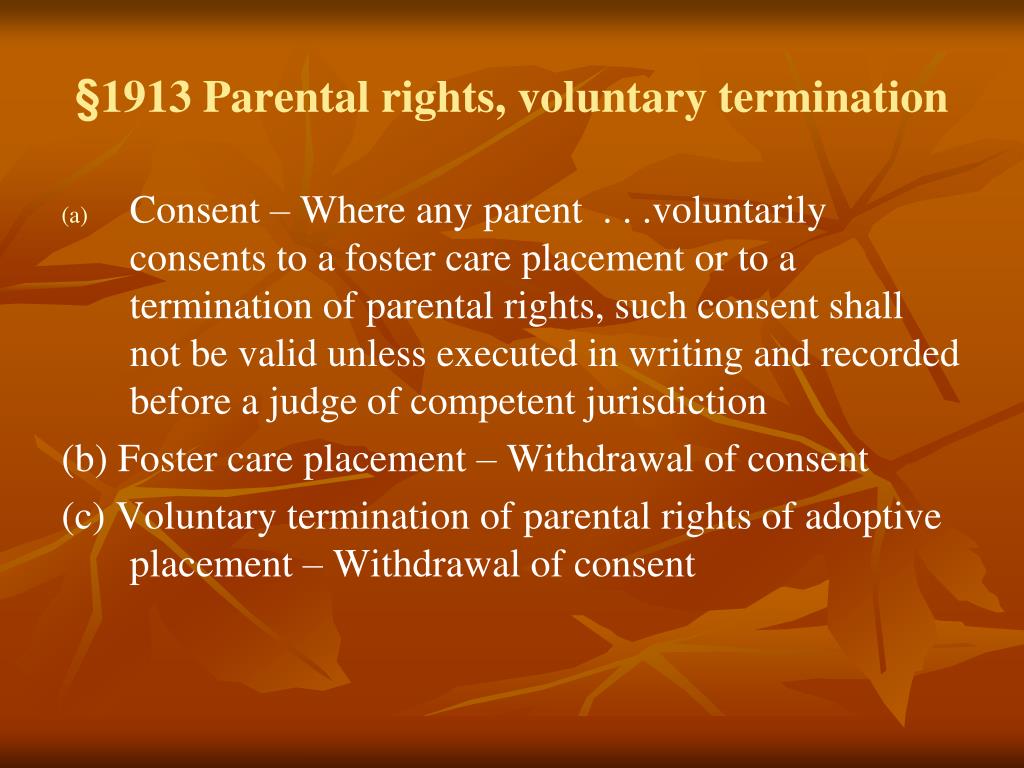 §1913 Parental rights, voluntary termination

(a) Consent – Where any parent . . .voluntarily consents to a foster care placement or to a termination of parental rights, such consent shall not be valid unless executed in writing and recorded before a judge of competent jurisdiction

(b) Foster care placement – Withdrawal of consent

(c) Voluntary termination of parental rights of adoptive placement – Withdrawal of consent